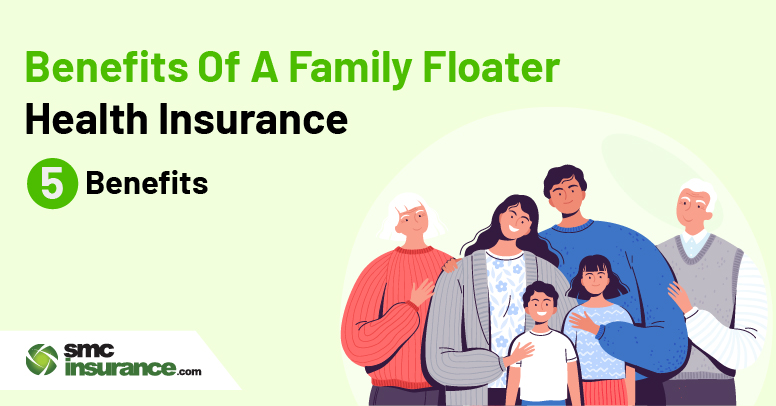 Benefits Of A Family Floater Health Insurance

5 Benefits

smc insurance.com